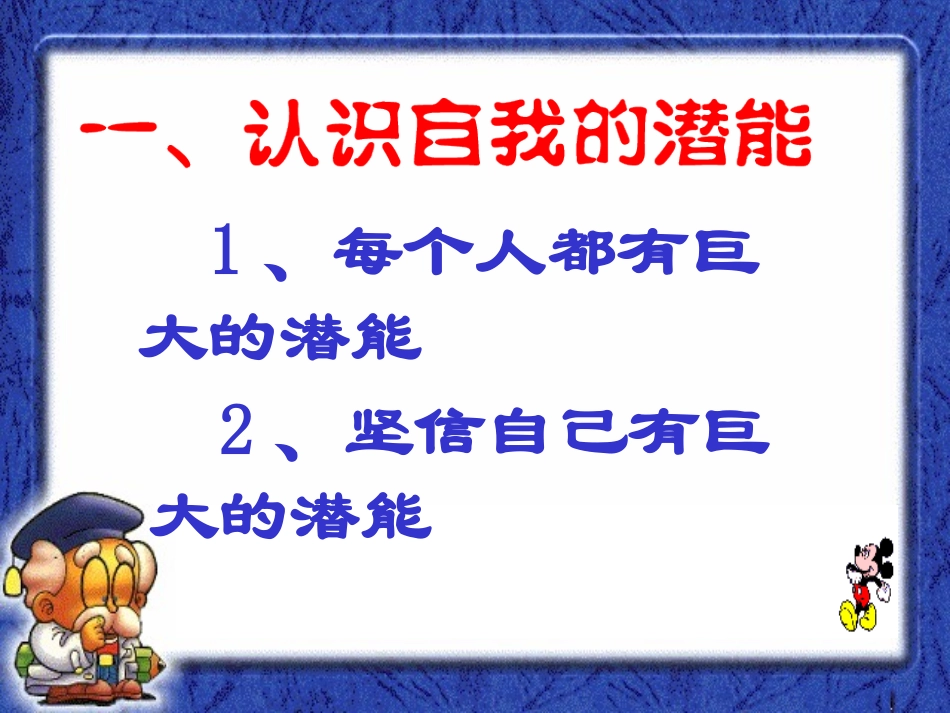 一、认识自我的潜能

1、每个人都有巨大的潜能

2、坚信自己有巨大的潜能